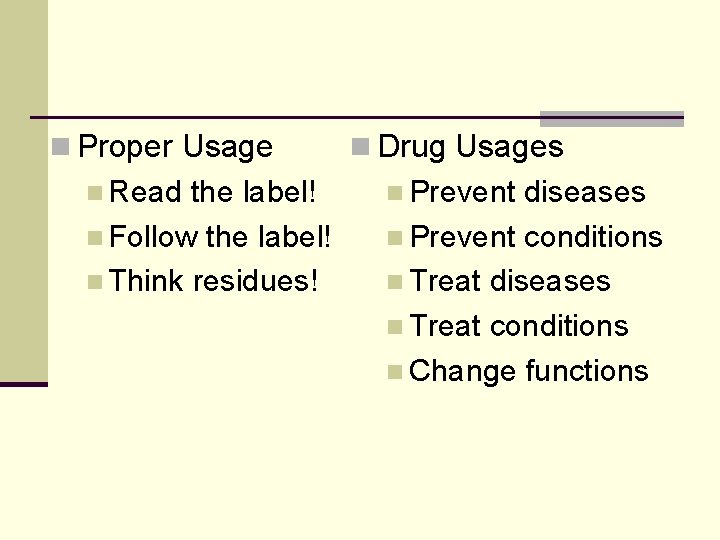 Proper Usage

Read the label!

Follow the label!

Think residues!

Drug Usages

Prevent diseases

Prevent conditions

Treat diseases

Treat conditions

Change functions